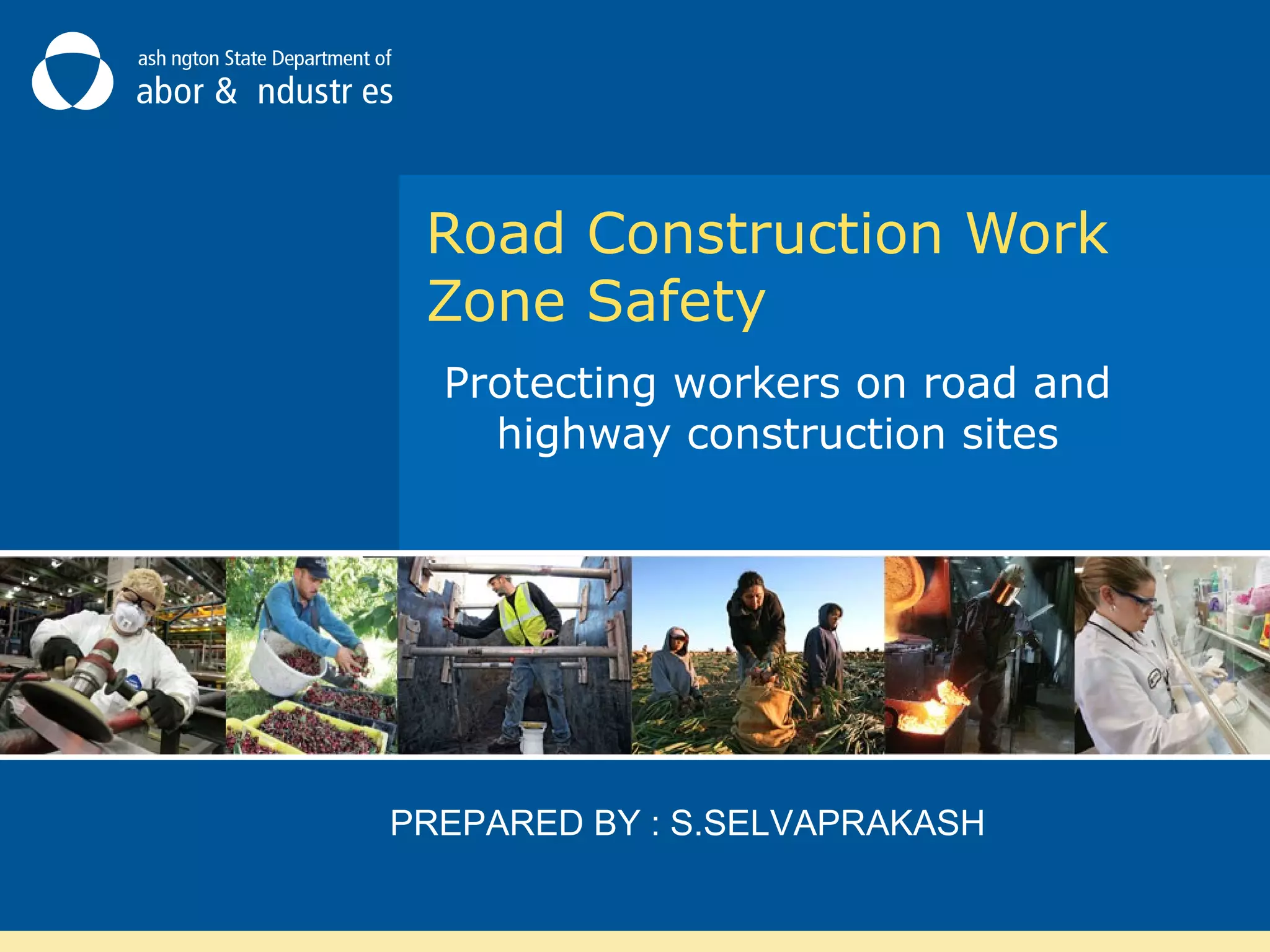 ash ngton State Department of
abor & ndustr es

Road Construction Work Zone Safety

Protecting workers on road and highway construction sites

PREPARED BY : S.SELVAPRAKASH